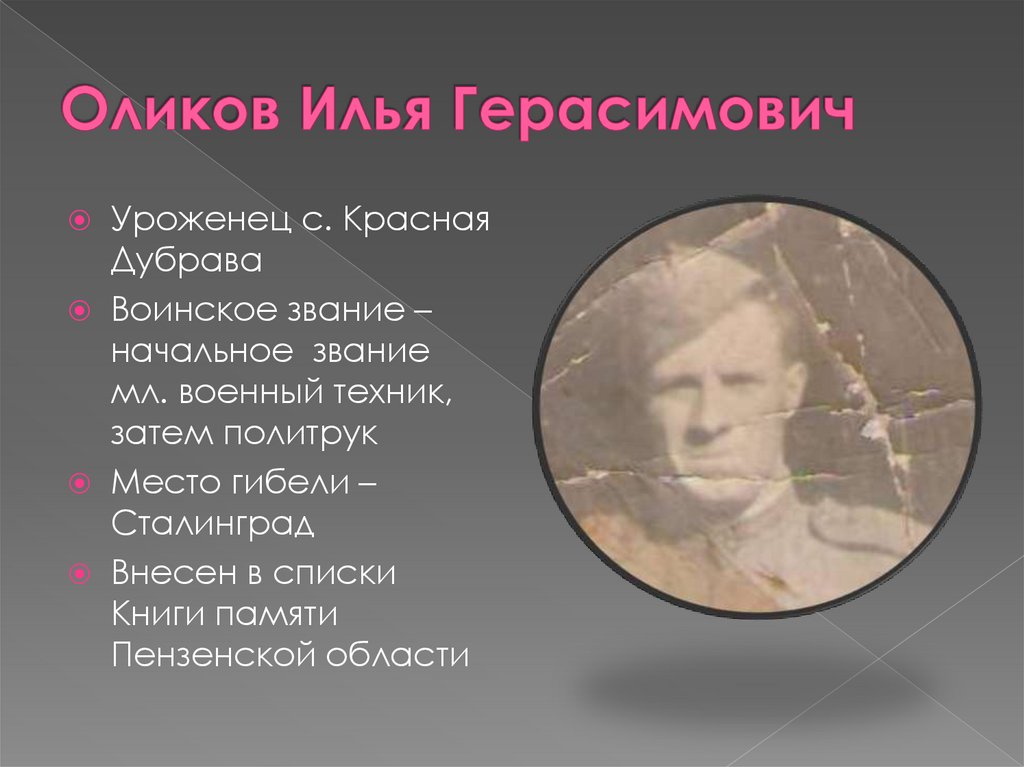 Оликов Илья Герасимович

Уроженец с. Красная Дубрава

Воинское звание – начальное звание мл. военный техник, затем политрук

Место гибели – Сталинград

Внесен в списки Книги памяти Пензенской области